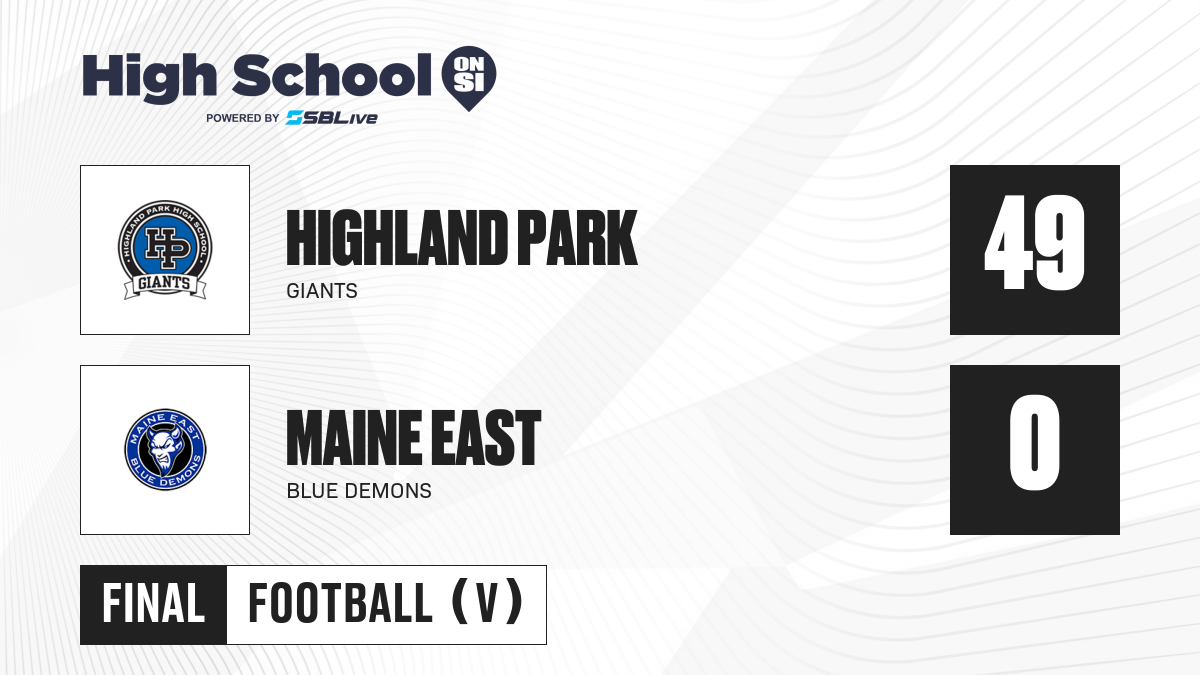 High School ON SI
POWERED BY SBLive

HIGHLAND PARK HIGH SCHOOL
HP
GIANTS

HIGHLAND PARK
GIANTS

49

MAINE EAST
BLUE DEMONS

MAINE EAST
BLUE DEMONS

0

FINAL FOOTBALL (V)